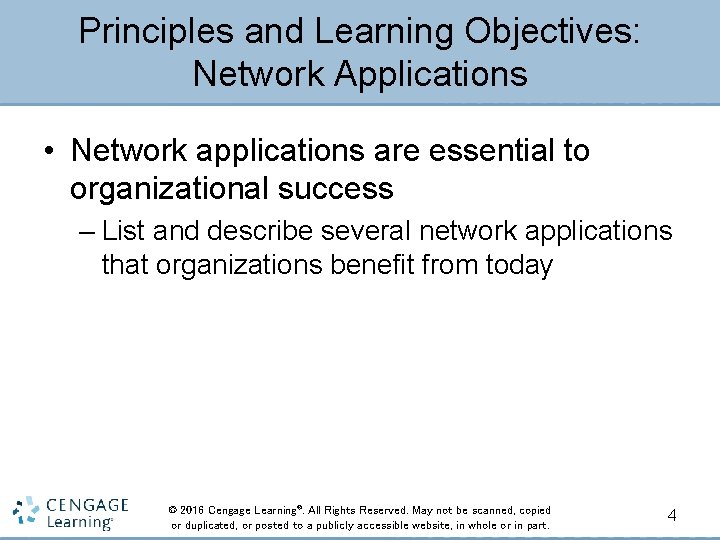 Principles and Learning Objectives: Network Applications

• Network applications are essential to organizational success

– List and describe several network applications that organizations benefit from today

CENGAGE Learning®

© 2016 Cengage Learning®. All Rights Reserved. May not be scanned, copied or duplicated, or posted to a publicly accessible website, in whole or in part.

4